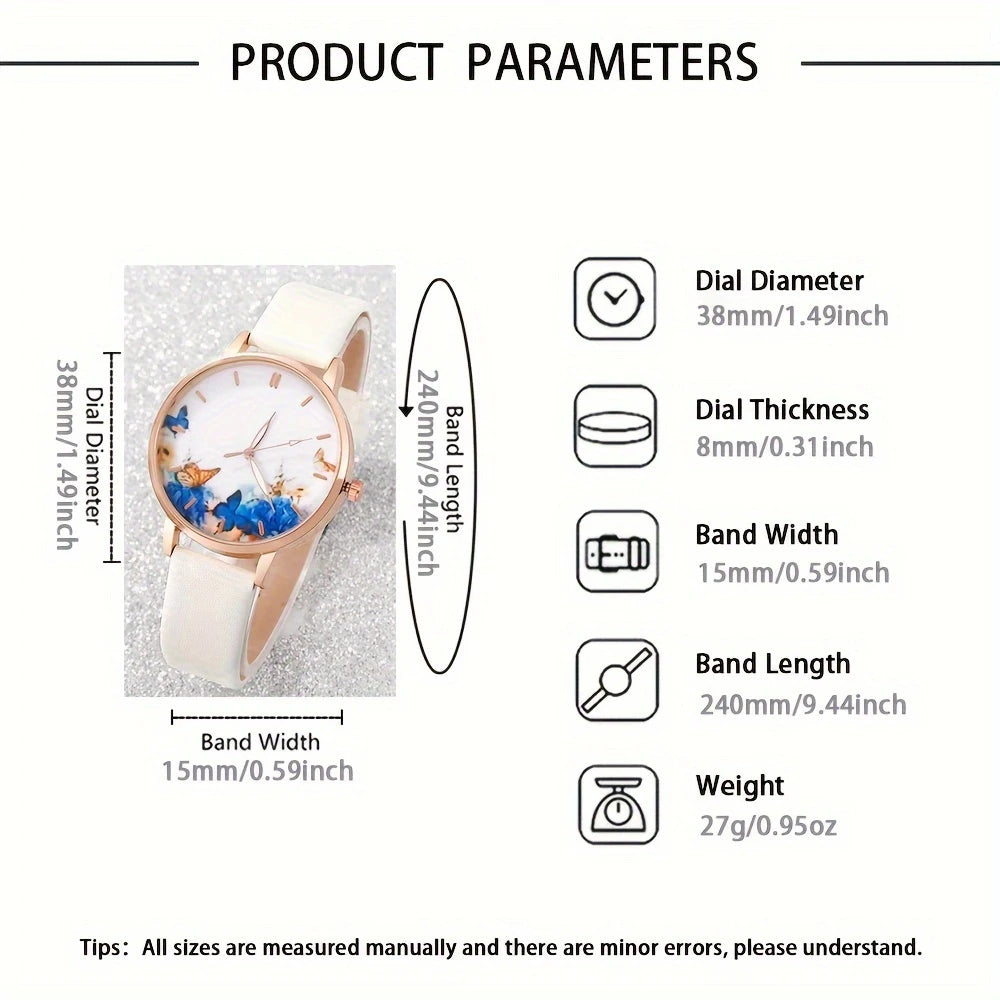 PRODUCT PARAMETERS

Dial Diameter
38mm/1.49inch

Band Length
240mm/9.44inch

Band Width
15mm/0.59inch

Dial Diameter
38mm/1.49inch

Dial Thickness
8mm/0.31inch

Band Width
15mm/0.59inch

Band Length
240mm/9.44inch

Weight
27g/0.95oz

Tips: All sizes are measured manually and there are minor errors, please understand.